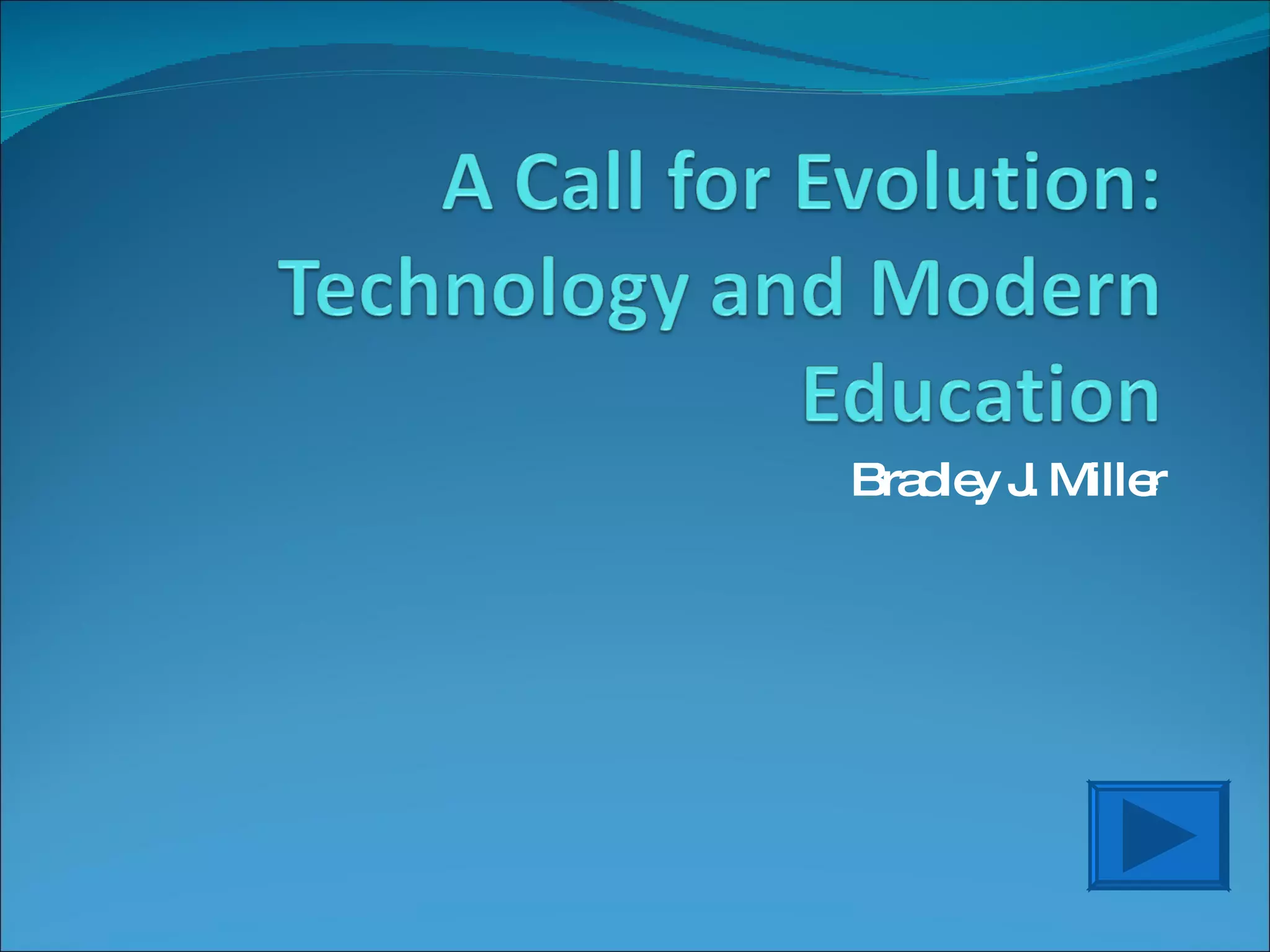 A Call for Evolution: Technology and Modern Education

Bradley J. Miller